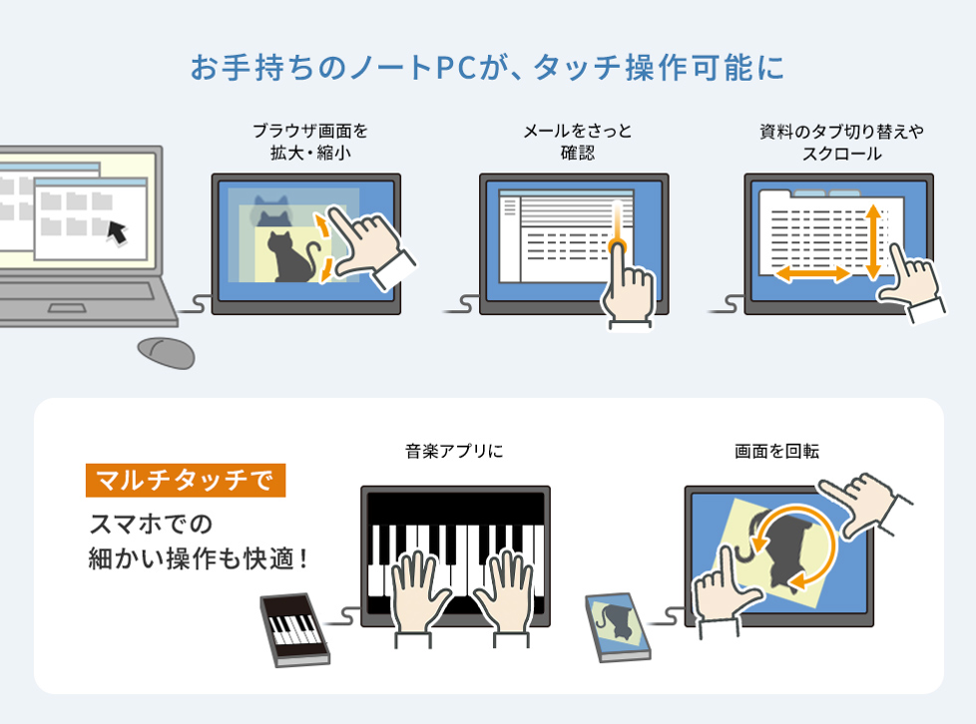 お手持ちのノートPCが、タッチ操作可能に

ブラウザ画面を拡大・縮小

メールをさっと確認

資料のタブ切り替えやスクロール

マルチタッチで

スマホでの細かい操作も快適！

音楽アプリに

画面を回転